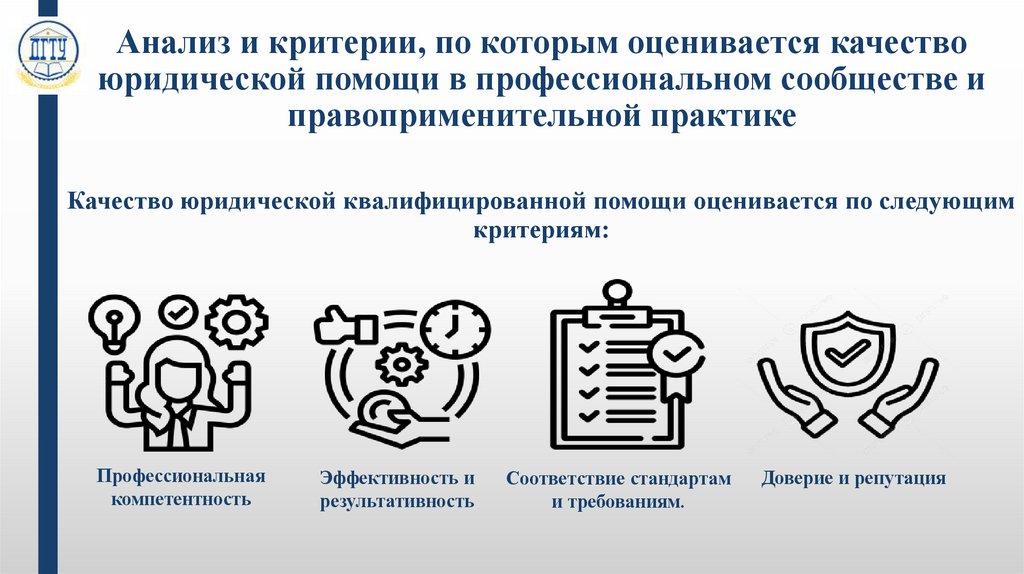 ДГТУ

Анализ и критерии, по которым оценивается качество юридической помощи в профессиональном сообществе и правоприменительной практике

Качество юридической квалифицированной помощи оценивается по следующим критериям:

Профессиональная компетентность

Эффективность и результативность

Соответствие стандартам и требованиям.

Доверие и репутация